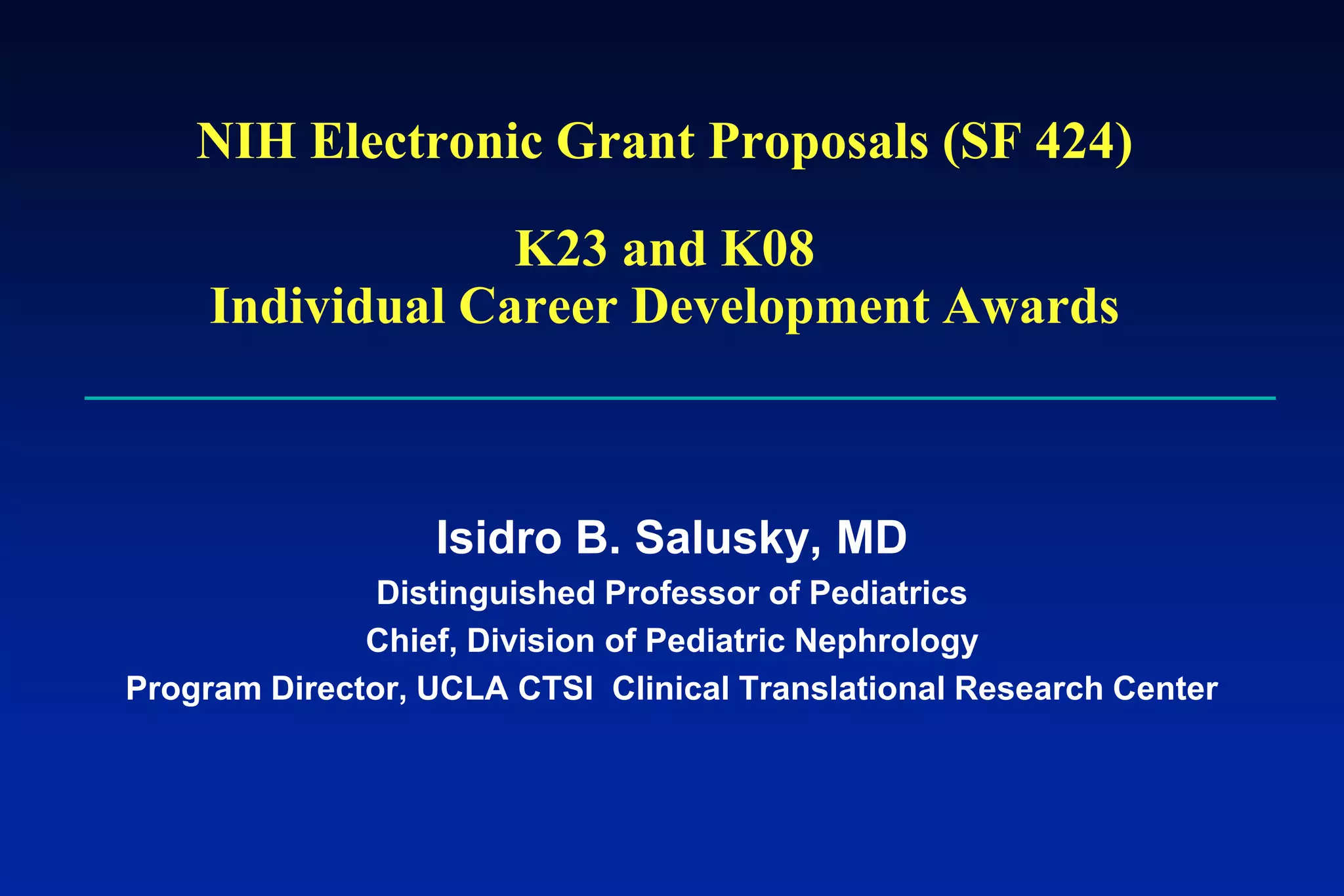 NIH Electronic Grant Proposals (SF 424)

K23 and K08
Individual Career Development Awards

Isidro B. Salusky, MD
Distinguished Professor of Pediatrics
Chief, Division of Pediatric Nephrology
Program Director, UCLA CTSI Clinical Translational Research Center